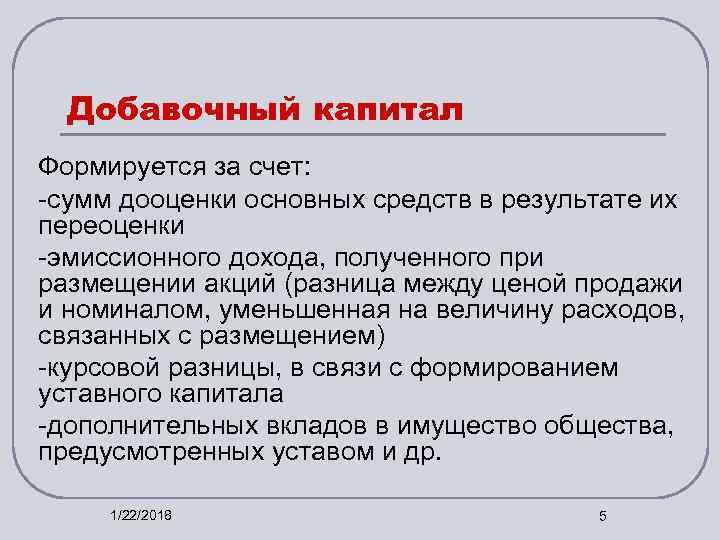 Добавочный капитал

Формируется за счет:

-сумм дооценки основных средств в результате их переоценки

-эмиссионного дохода, полученного при размещении акций (разница между ценой продажи и номиналом, уменьшенная на величину расходов, связанных с размещением)

-курсовой разницы, в связи с формированием уставного капитала

-дополнительных вкладов в имущество общества, предусмотренных уставом и др.

1/22/2018

5